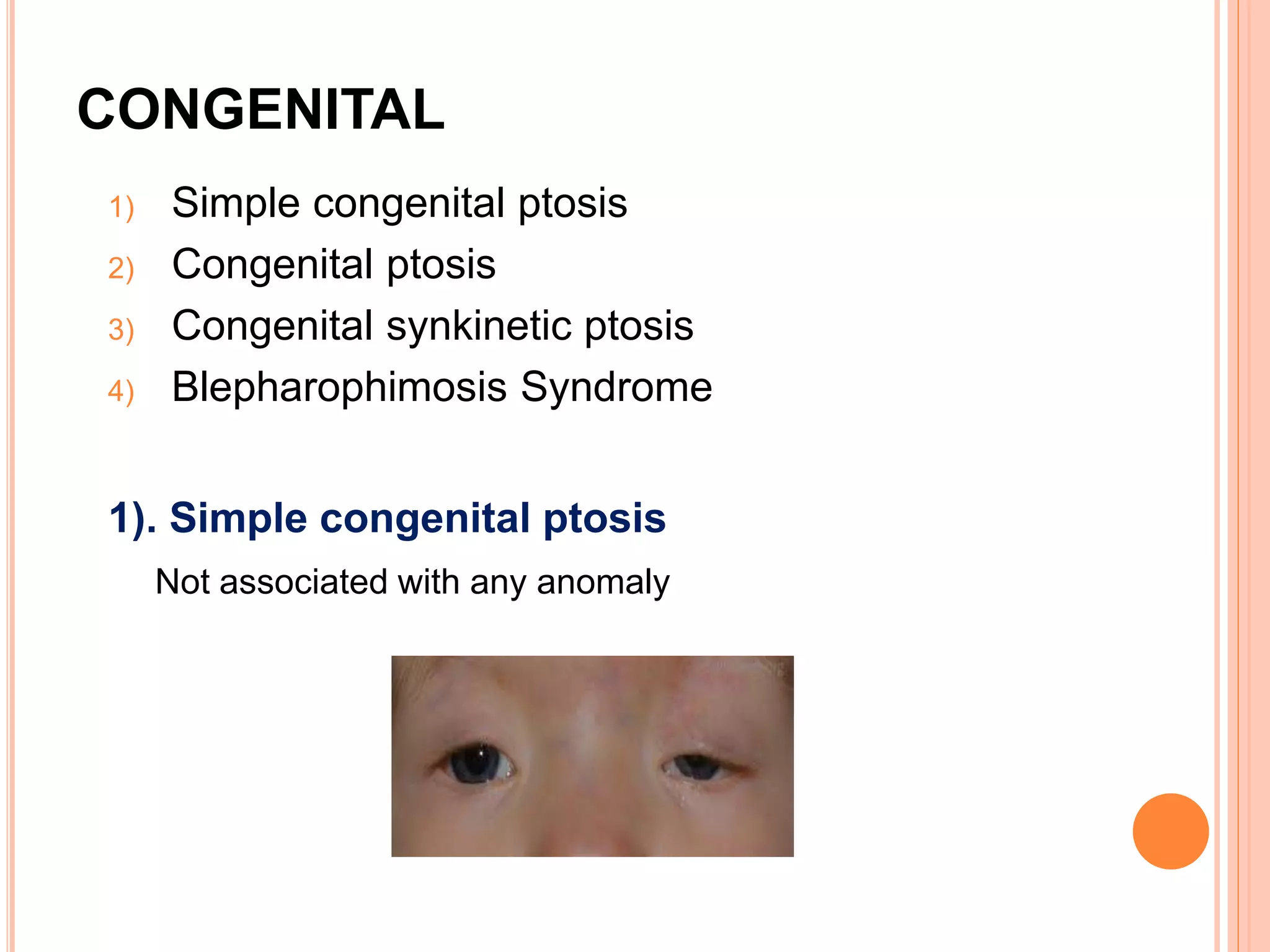 CONGENITAL

1) Simple congenital ptosis
2) Congenital ptosis
3) Congenital synkinetic ptosis
4) Blepharophimosis Syndrome

1). Simple congenital ptosis

Not associated with any anomaly